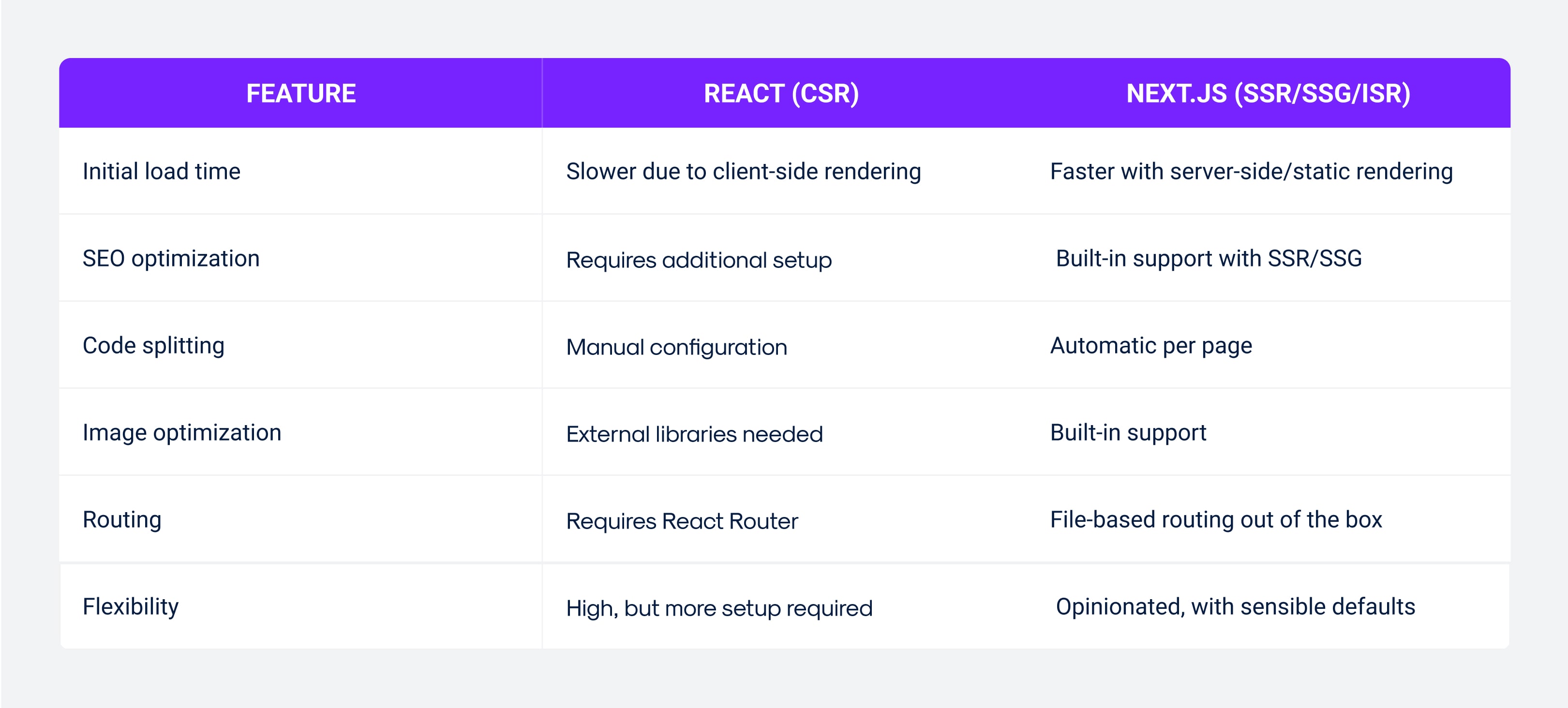 | FEATURE | REACT (CSR) | NEXT.JS (SSR/SSG/ISR) |
|---|---|---|
| Initial load time | Slower due to client-side rendering | Faster with server-side/static rendering |
| SEO optimization | Requires additional setup | Built-in support with SSR/SSG |
| Code splitting | Manual configuration | Automatic per page |
| Image optimization | External libraries needed | Built-in support |
| Routing | Requires React Router | File-based routing out of the box |
| Flexibility | High, but more setup required | Opinionated, with sensible defaults |